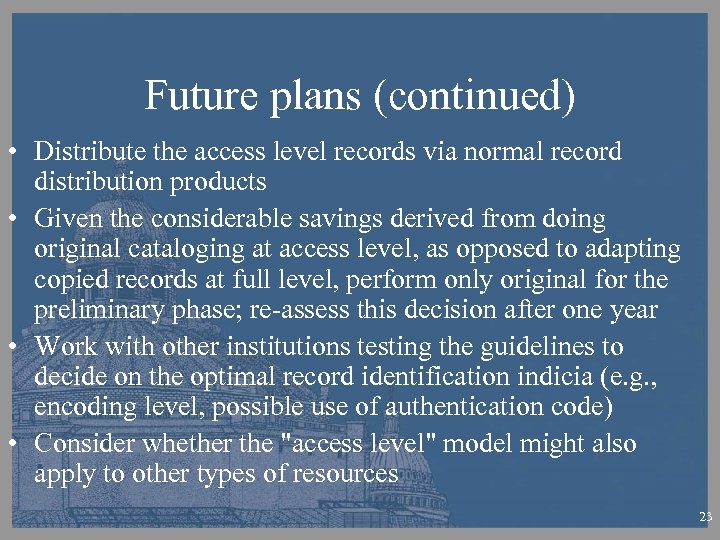 Future plans (continued)

• Distribute the access level records via normal record distribution products

• Given the considerable savings derived from doing original cataloging at access level, as opposed to adapting copied records at full level, perform only original for the preliminary phase; re-assess this decision after one year

• Work with other institutions testing the guidelines to decide on the optimal record identification indicia (e.g., encoding level, possible use of authentication code)

• Consider whether the "access level" model might also apply to other types of resources

23